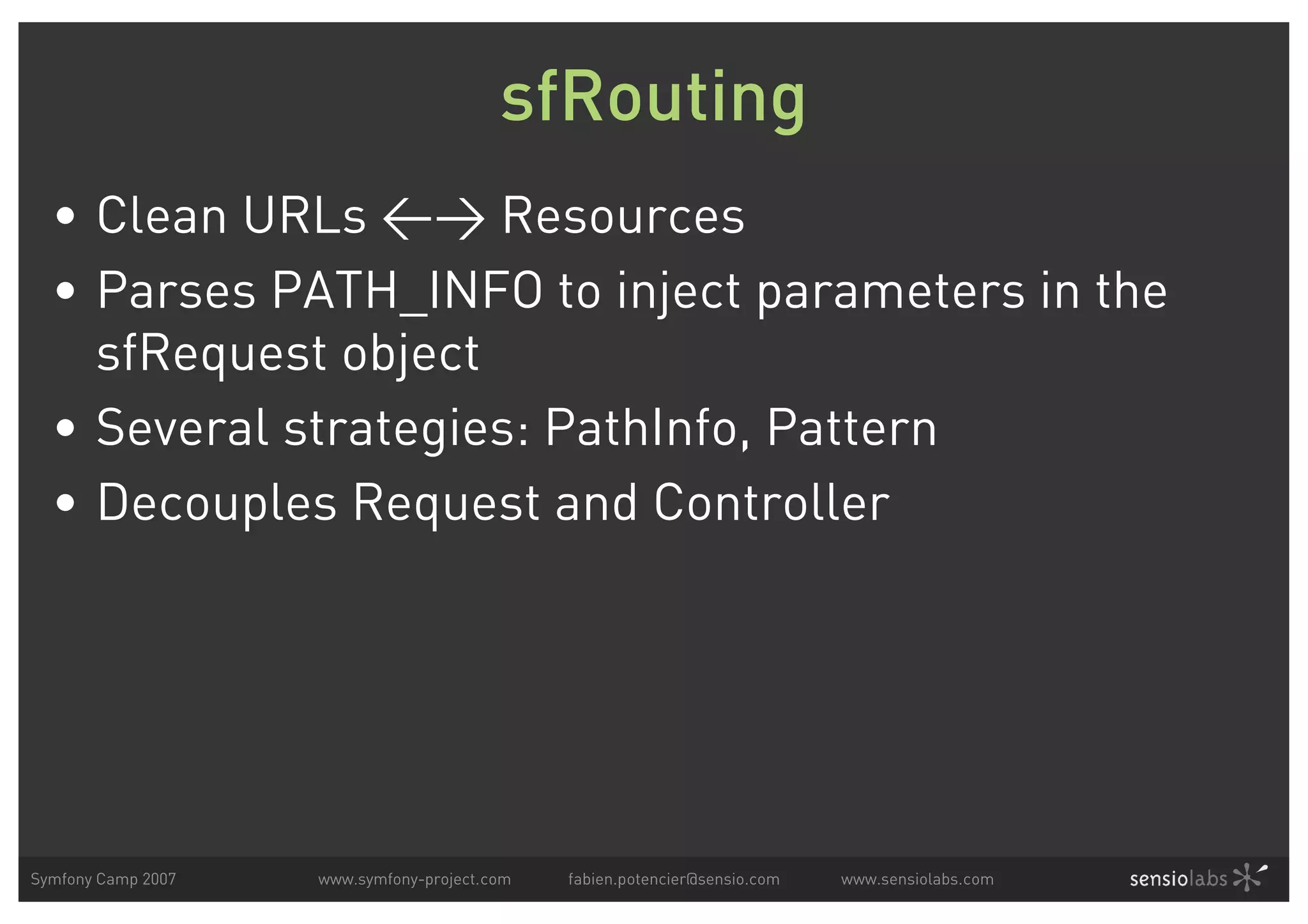 sfRouting

• Clean URLs ←→ Resources
• Parses PATH_INFO to inject parameters in the sfRequest object
• Several strategies: PathInfo, Pattern
• Decouples Request and Controller

Symfony Camp 2007 www.symfony-project.com fabien.potencier@sensio.com www.sensiolabs.com sensiolabs